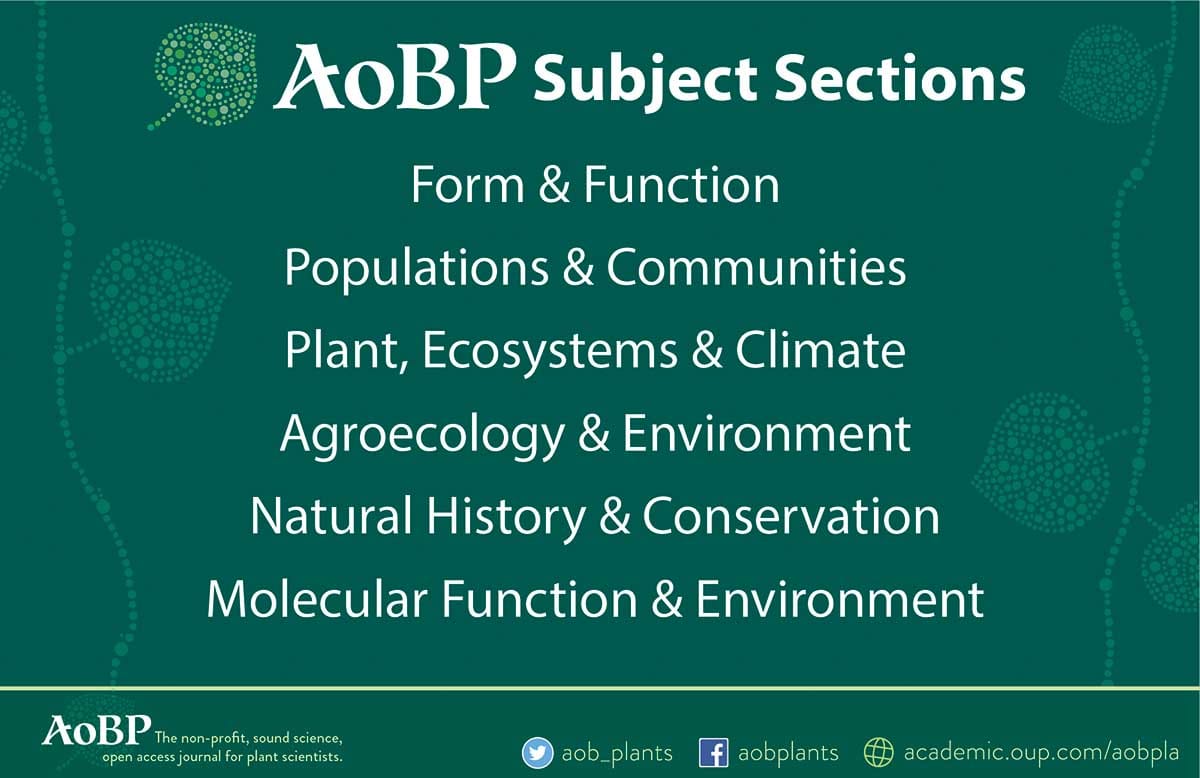 AoBP Subject Sections

Form & Function

Populations & Communities

Plant, Ecosystems & Climate

Agroecology & Environment

Natural History & Conservation

Molecular Function & Environment

AoBP The non-profit, sound science, open access journal for plant scientists.

aob_plants aobplants academic.oup.com/aobpla